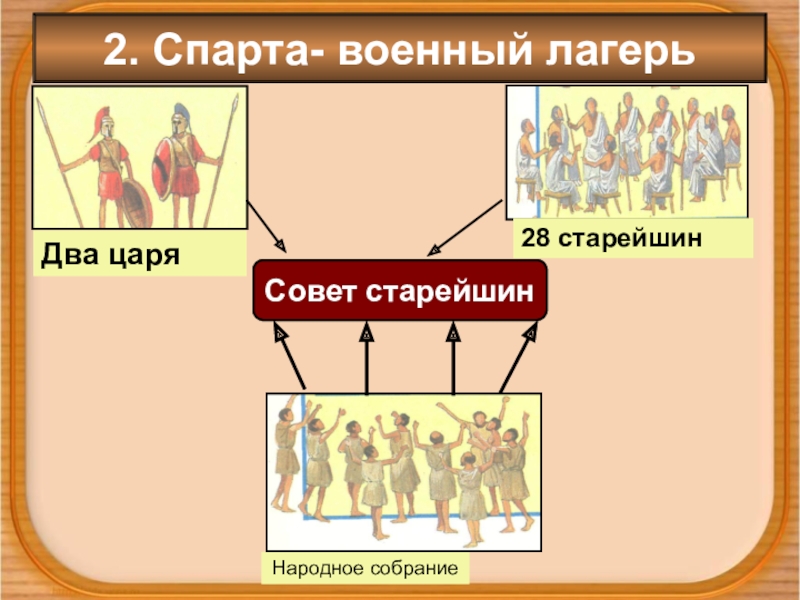 2. Спарта- военный лагерь

Два царя

28 старейшин

Совет старейшин

Народное собрание